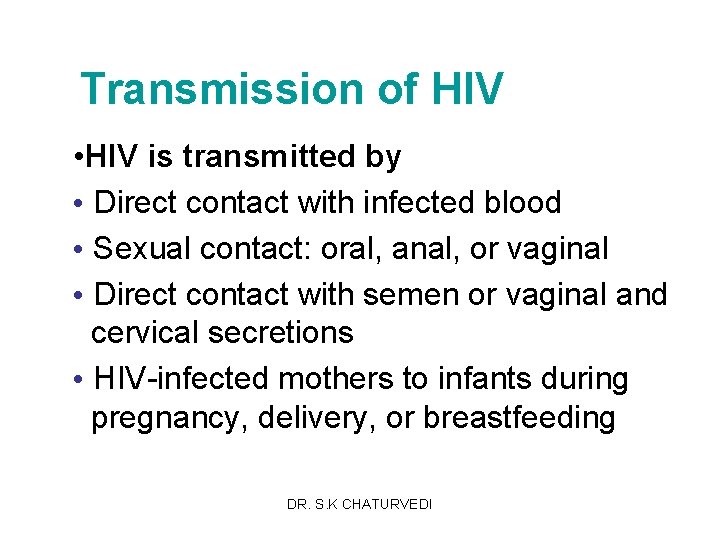 Transmission of HIV

•HIV is transmitted by

• Direct contact with infected blood

• Sexual contact: oral, anal, or vaginal

• Direct contact with semen or vaginal and cervical secretions

• HIV-infected mothers to infants during pregnancy, delivery, or breastfeeding

DR. S.K CHATURVEDI